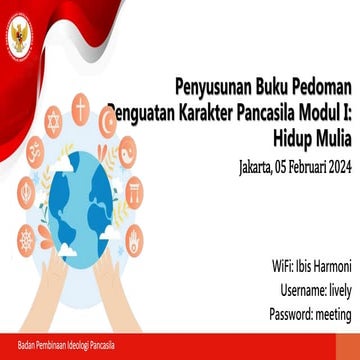 Penyusunan Buku Pedoman Penguatan Karakter Pancasila Modul I: Hidup Mulia

Jakarta, 05 Februari 2024

WiFi: Ibis Harmoni

Username: lively

Password: meeting

Badan Pembinaan Ideologi Pancasila